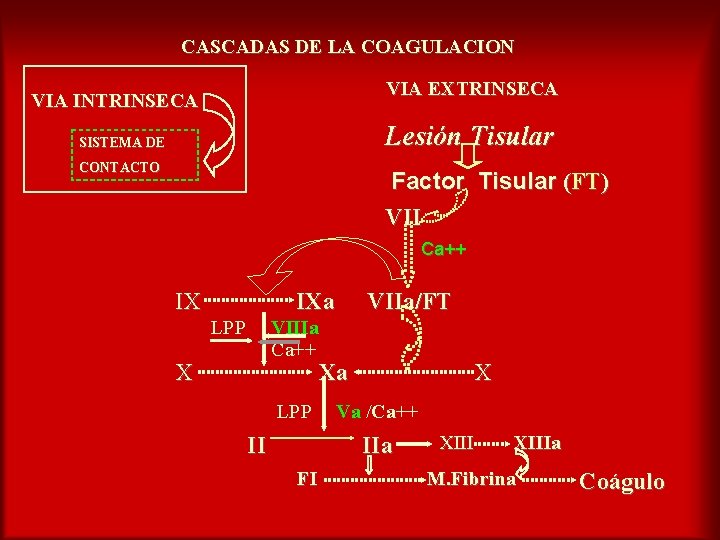 CASCADAS DE LA COAGULACION

VIA INTRINSECA

SISTEMA DE CONTACTO

VIA EXTRINSECA

Lesión Tisular

Factor Tisular (FT)

VII

Ca++

IX IXa VIIa/FT

LPP VIIIa Ca++

X Xa X

LPP Va /Ca++

II IIa XIII XIIIa

FI M.Fibrina Coágulo